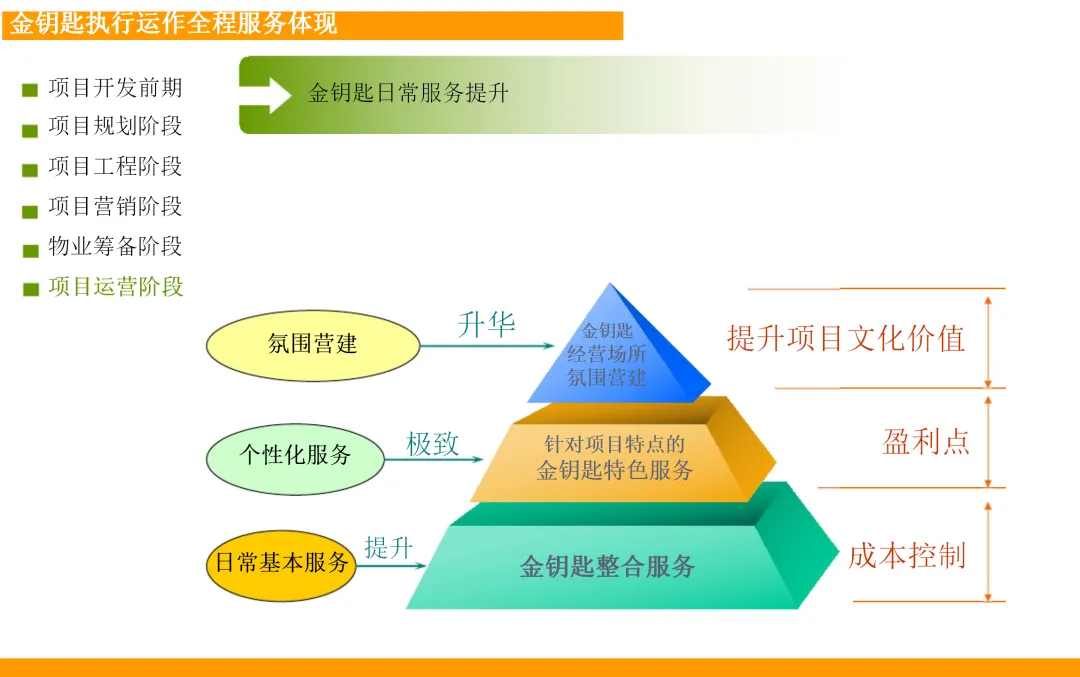 金钥匙执行运作全程服务体现

项目开发前期
项目规划阶段
项目工程阶段
项目营销阶段
物业筹备阶段
项目运营阶段

金钥匙日常服务提升

氛围营建
升华
金钥匙经营场所氛围营建
提升项目文化价值

个性化服务
极致
针对项目特点的金钥匙特色服务
盈利点

日常基本服务
提升
金钥匙整合服务
成本控制